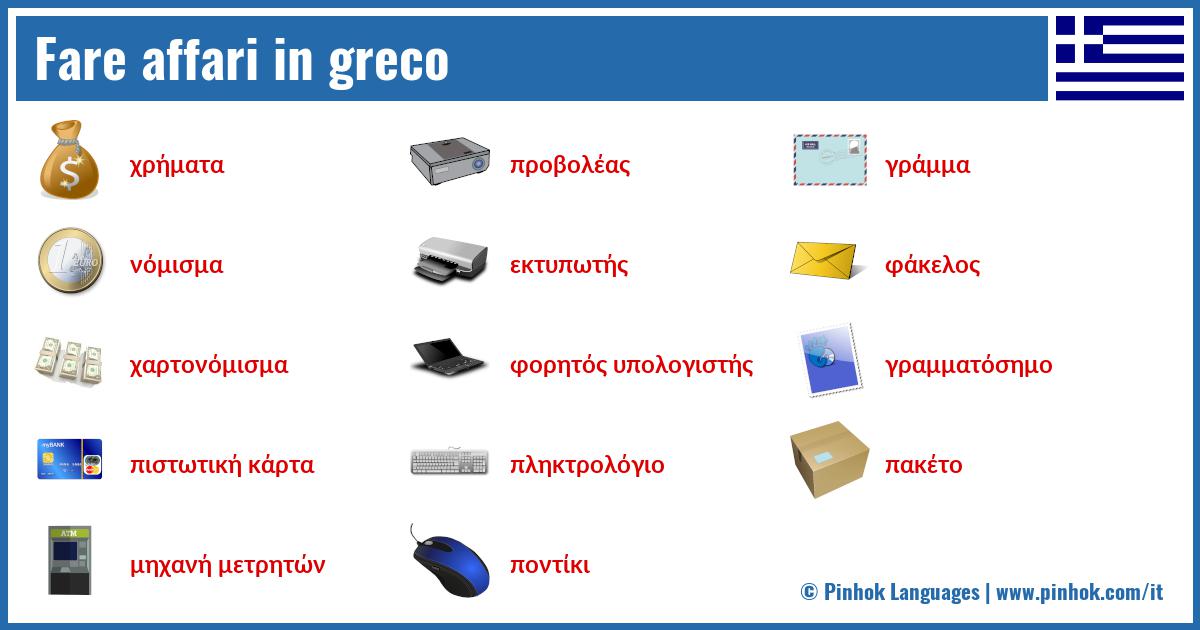 Fare affari in greco

χρήματα

νόμισμα

χαρτονόμισμα

πιστωτική κάρτα

μηχανή μετρητών

προβολέας

εκτυπωτής

φορητός υπολογιστής

πληκτρολόγιο

ποντίκι

γράμμα

φάκελος

γραμματόσημο

πακέτο

© Pinhok Languages | www.pinhok.com/it